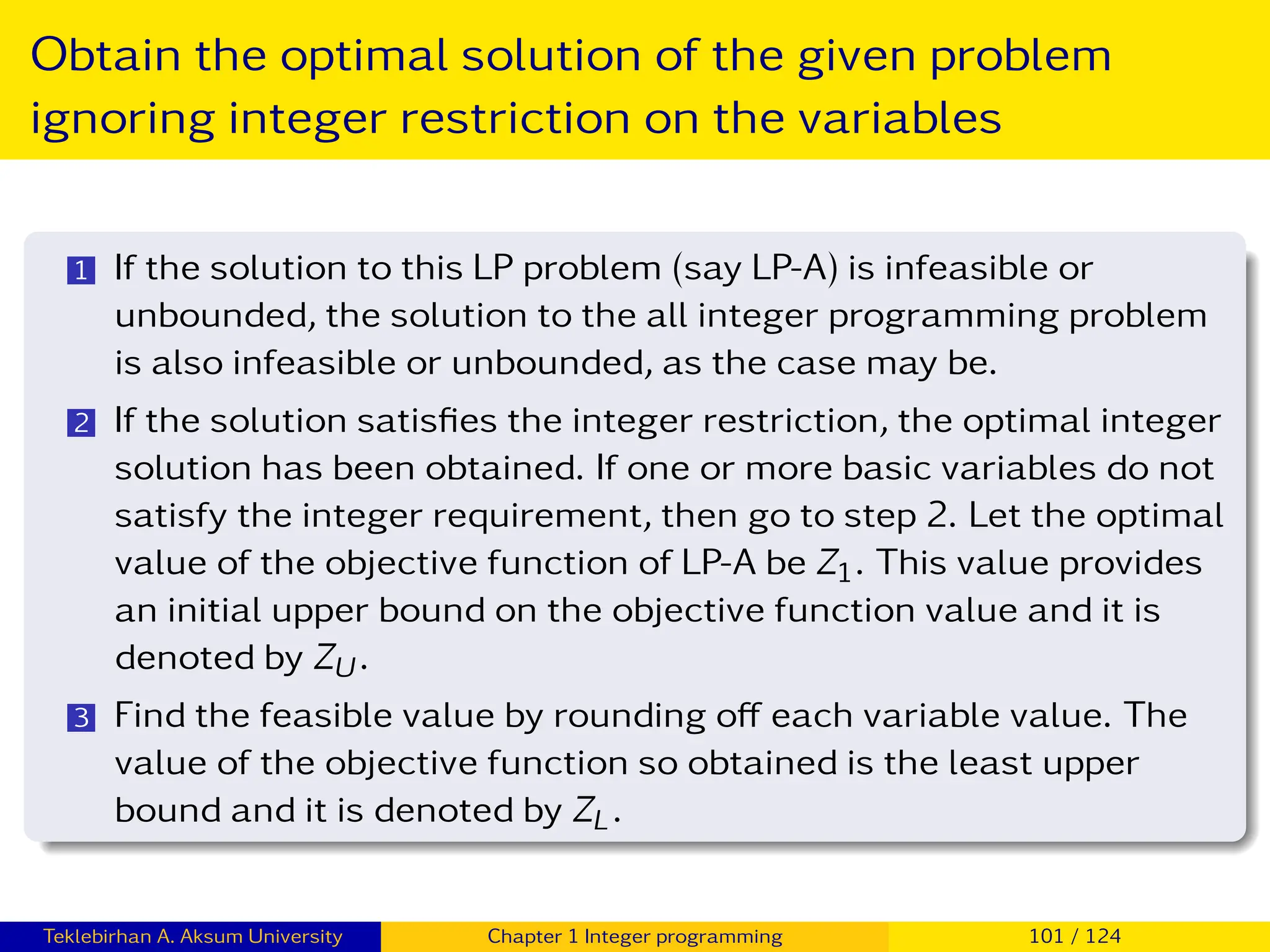 Obtain the optimal solution of the given problem ignoring integer restriction on the variables

1 If the solution to this LP problem (say LP-A) is infeasible or unbounded, the solution to the all integer programming problem is also infeasible or unbounded, as the case may be.

2 If the solution satisfies the integer restriction, the optimal integer solution has been obtained. If one or more basic variables do not satisfy the integer requirement, then go to step 2. Let the optimal value of the objective function of LP-A be $Z_1$. This value provides an initial upper bound on the objective function value and it is denoted by $Z_U$.

3 Find the feasible value by rounding off each variable value. The value of the objective function so obtained is the least upper bound and it is denoted by $Z_L$.

Teklebirhan A. Aksum University Chapter 1 Integer programming 101 / 124